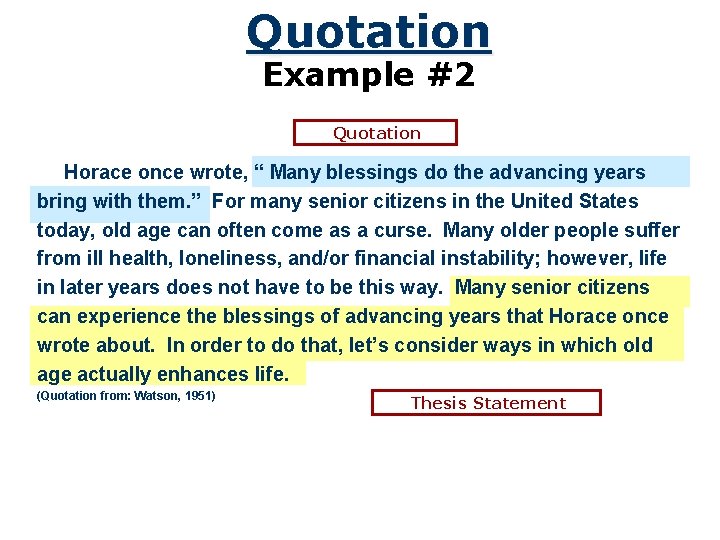 Quotation
Example #2

Quotation

Horace once wrote, “ Many blessings do the advancing years bring with them.” For many senior citizens in the United States today, old age can often come as a curse. Many older people suffer from ill health, loneliness, and/or financial instability; however, life in later years does not have to be this way. Many senior citizens can experience the blessings of advancing years that Horace once wrote about. In order to do that, let’s consider ways in which old age actually enhances life.

(Quotation from: Watson, 1951)

Thesis Statement